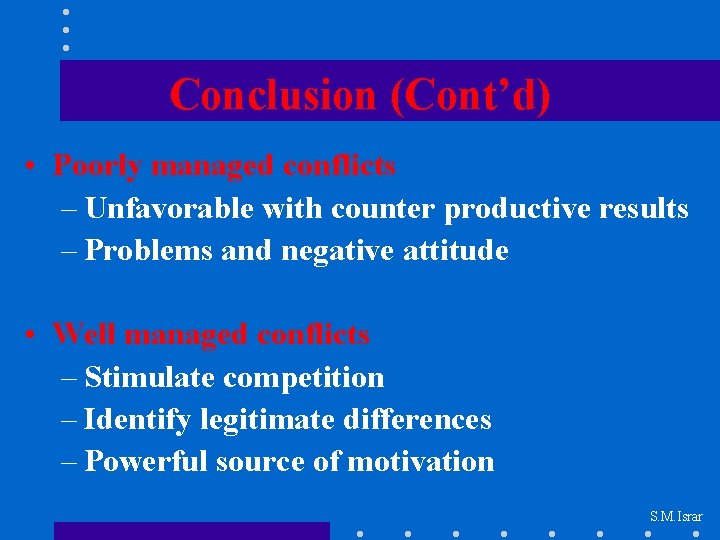 Conclusion (Cont’d)

• Poorly managed conflicts
– Unfavorable with counter productive results
– Problems and negative attitude

• Well managed conflicts
– Stimulate competition
– Identify legitimate differences
– Powerful source of motivation

S.M.Israr